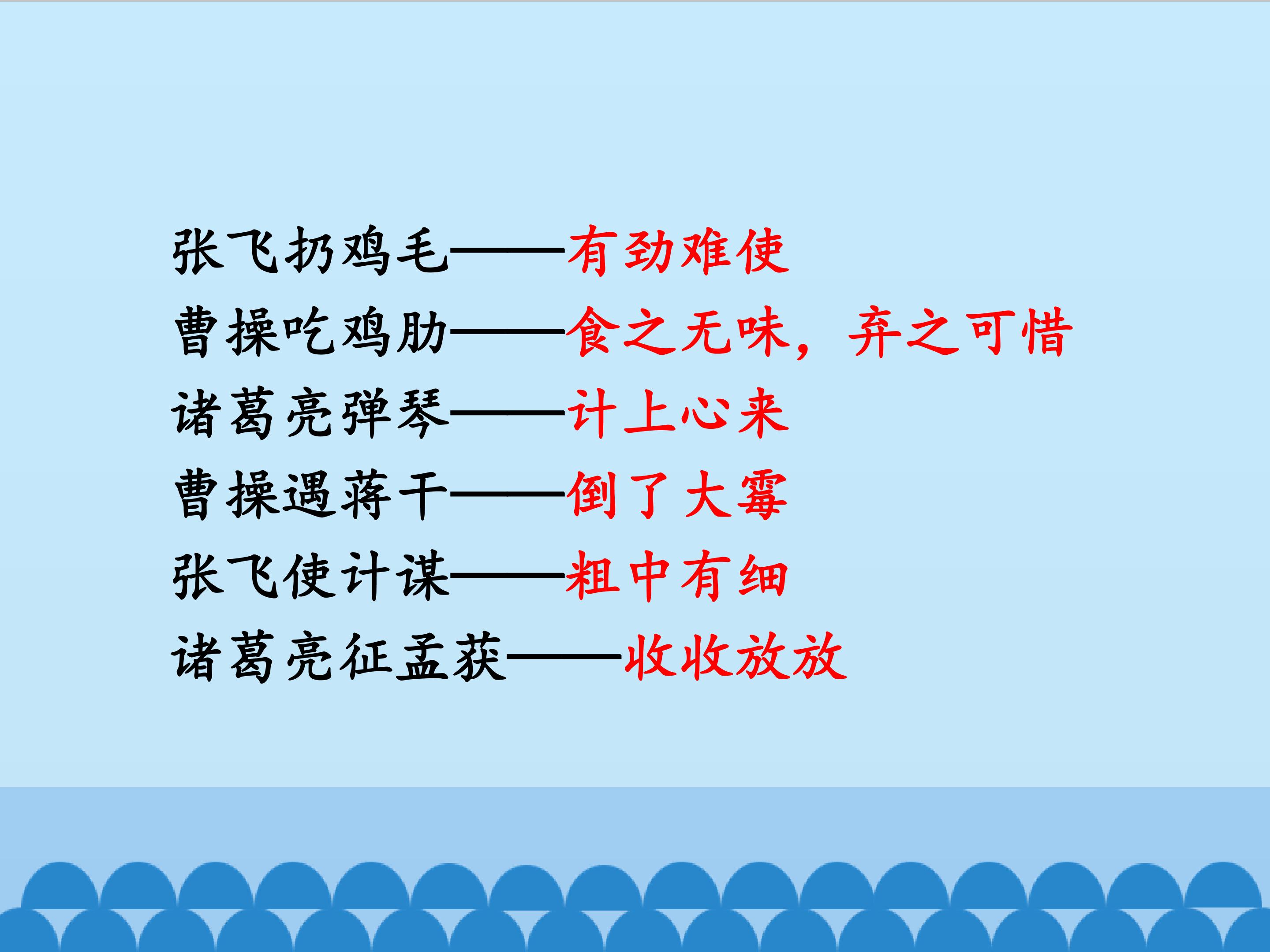 张飞扔鸡毛——有劲难使
曹操吃鸡肋——食之无味，弃之可惜
诸葛亮弹琴——计上心来
曹操遇蒋干——倒了大霉
张飞使计谋——粗中有细
诸葛亮征孟获——收收放放